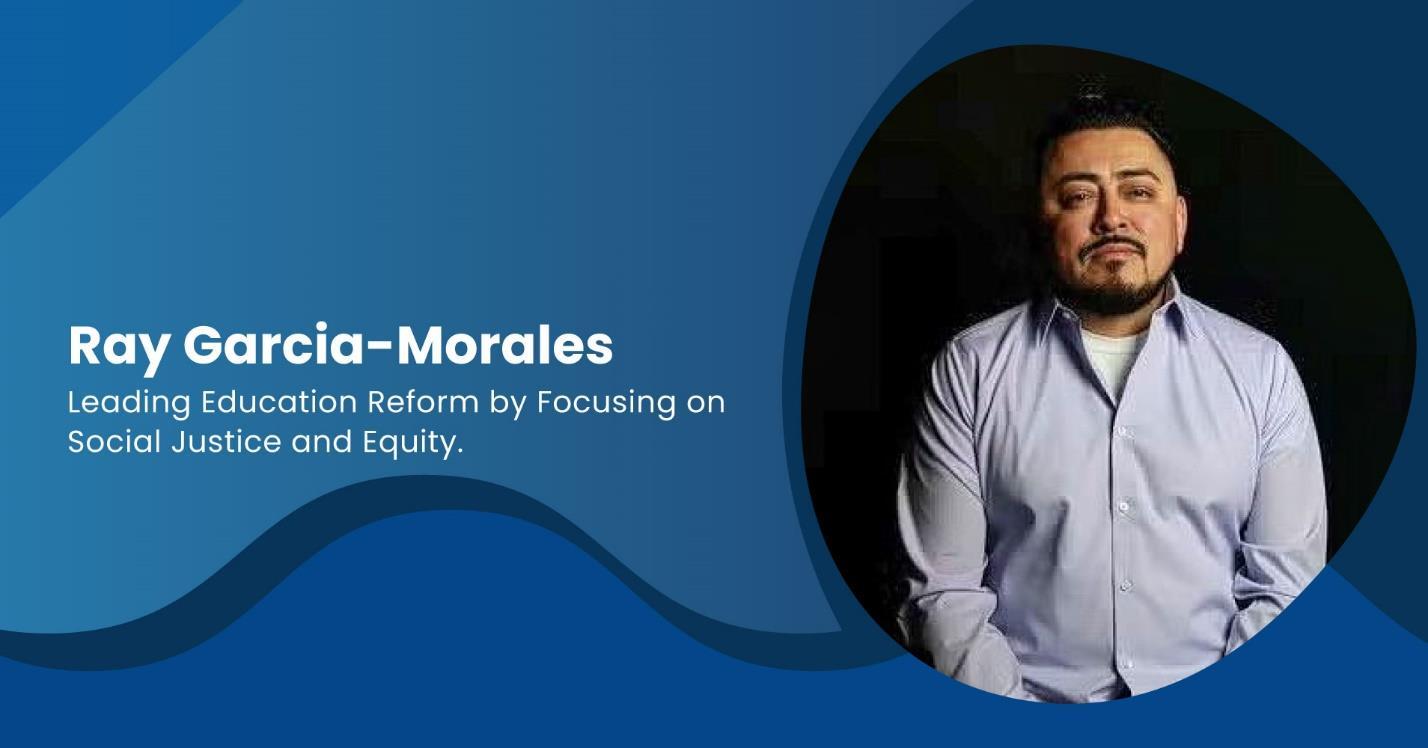 Ray Garcia-Morales

Leading Education Reform by Focusing on Social Justice and Equity.